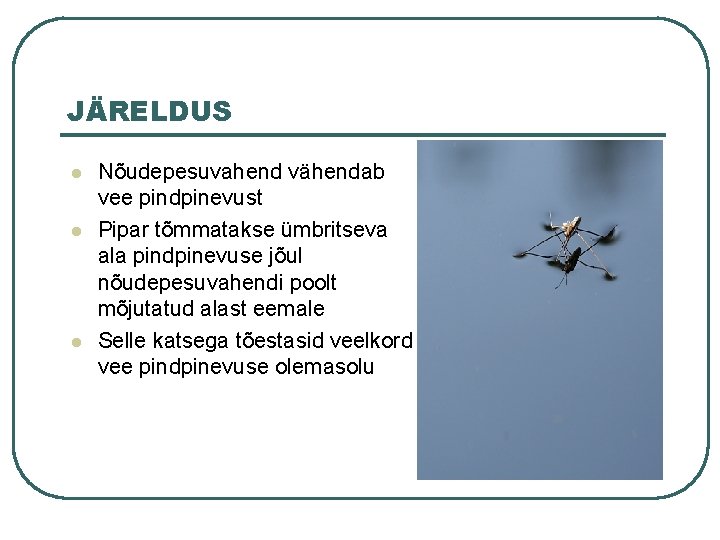 JÄRELDUS

- Nõudepesuvahend vähendab vee pindpinevust
- Pipar tõmmatakse ümbritseva ala pindpinevuse jõul nõudepesuvahendi poolt mõjutatud alast eemale
- Selle katsega tõestasid veelkord vee pindpinevuse olemasolu